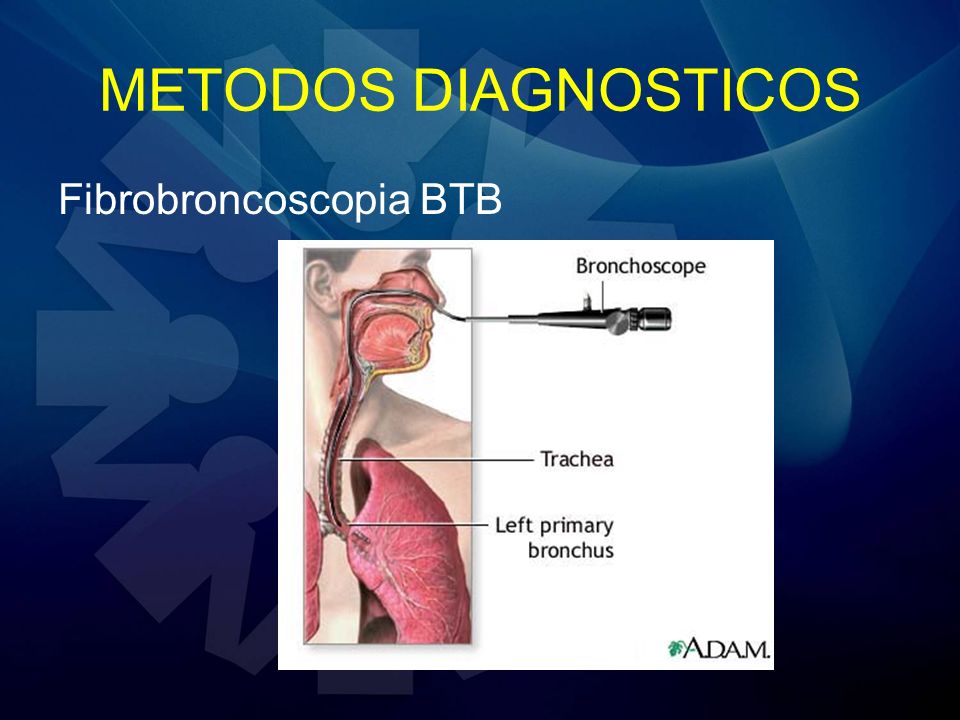 METODOS DIAGNOSTICOS

Fibrobroncoscopia BTB

Bronchoscope

Trachea

Left primary bronchus

A.D.A.M.